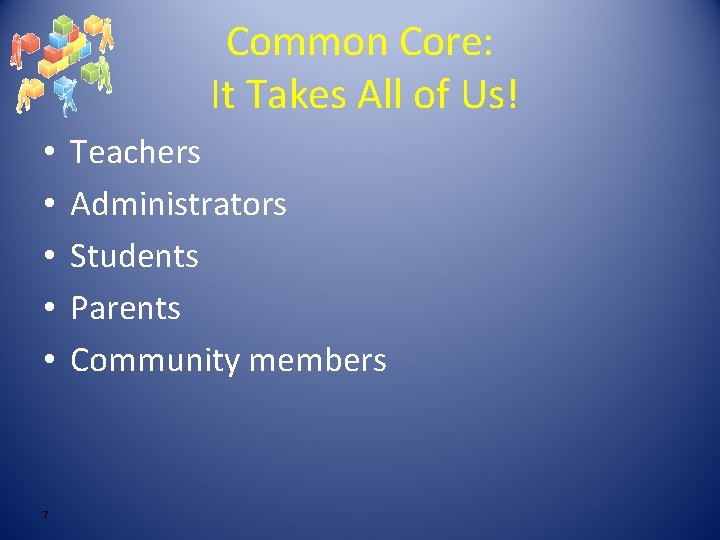 Common Core:
It Takes All of Us!

• Teachers
• Administrators
• Students
• Parents
• Community members

7